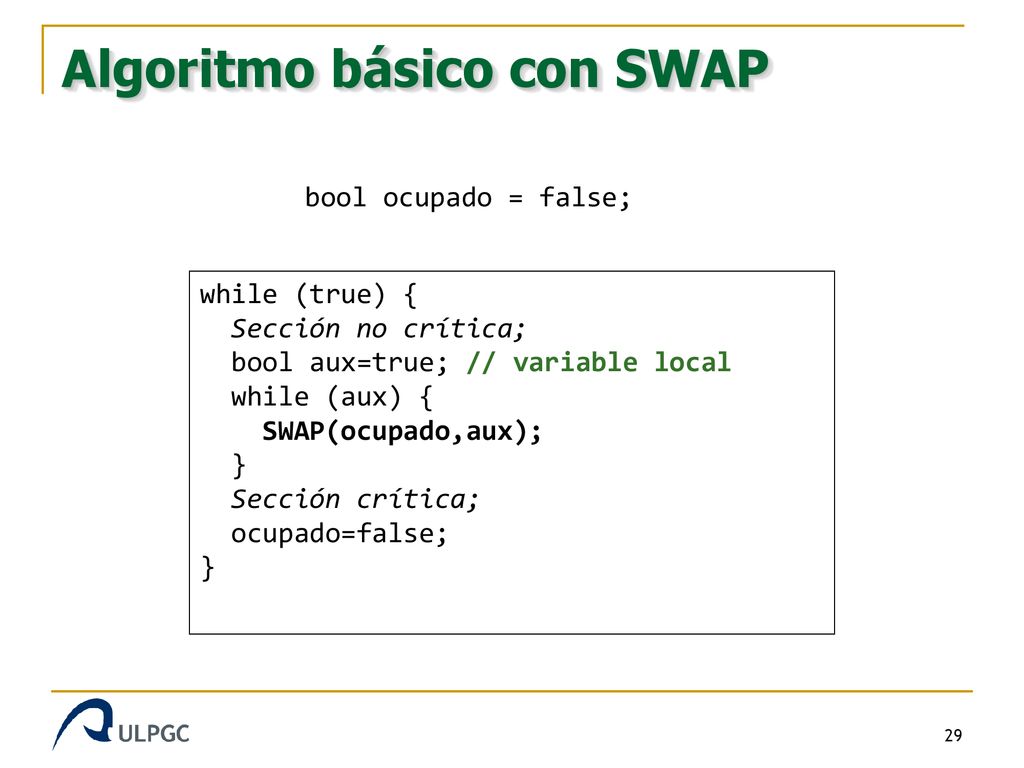 Algoritmo básico con SWAP

bool ocupado = false;

while (true) {
  Sección no crítica;
  bool aux=true; // variable local
  while (aux) {
    SWAP(ocupado,aux);
  }
  Sección crítica;
  ocupado=false;
}

ULPGC

29